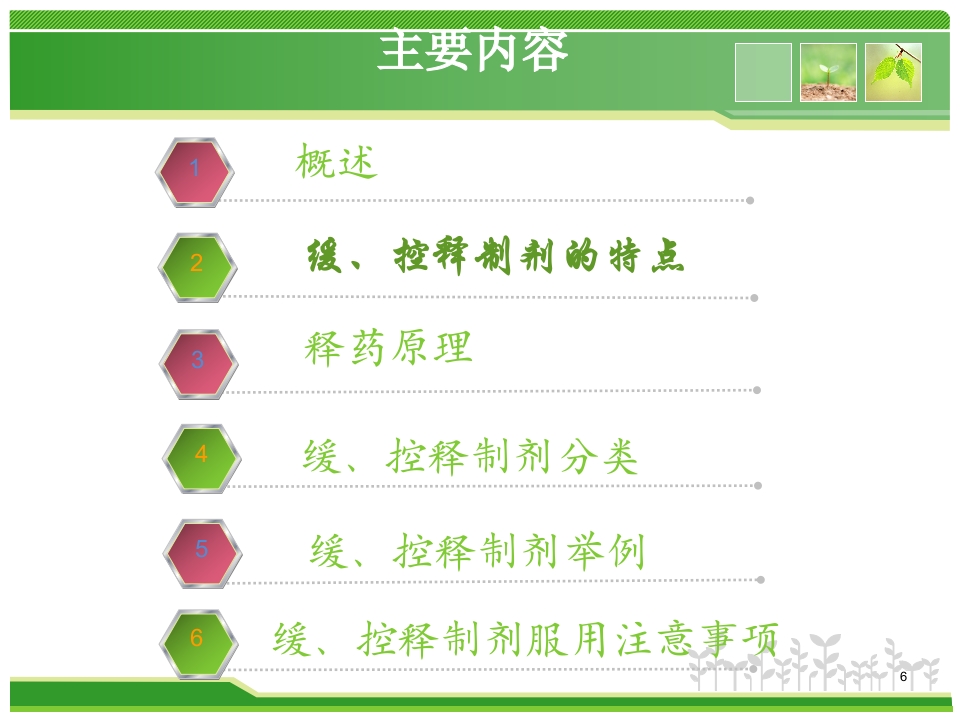 主要内容

1 概述

2 缓、控释制剂的特点

3 释药原理

4 缓、控释制剂分类

5 缓、控释制剂举例

6 缓、控释制剂服用注意事项

6